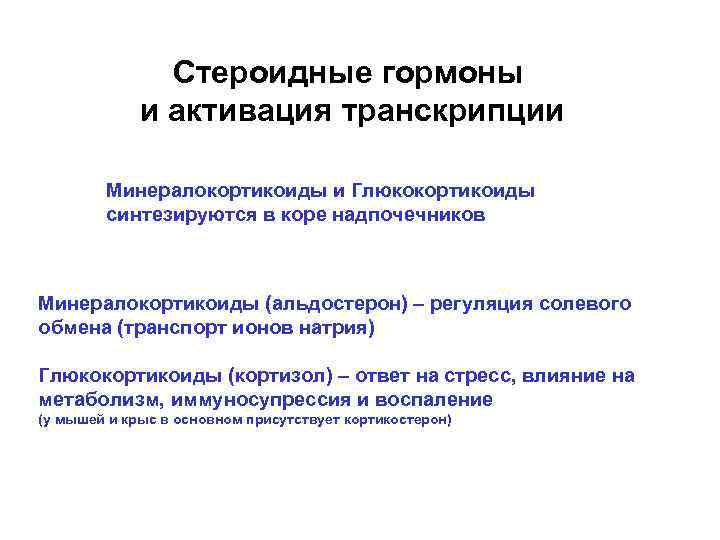 Стероидные гормоны и активация транскрипции

Минералокортикоиды и Глюкокортикоиды синтезируются в коре надпочечников

Минералокортикоиды (альдостерон) – регуляция солевого обмена (транспорт ионов натрия)

Глюкокортикоиды (кортизол) – ответ на стресс, влияние на метаболизм, иммуносупрессия и воспаление
(у мышей и крыс в основном присутствует кортикостерон)